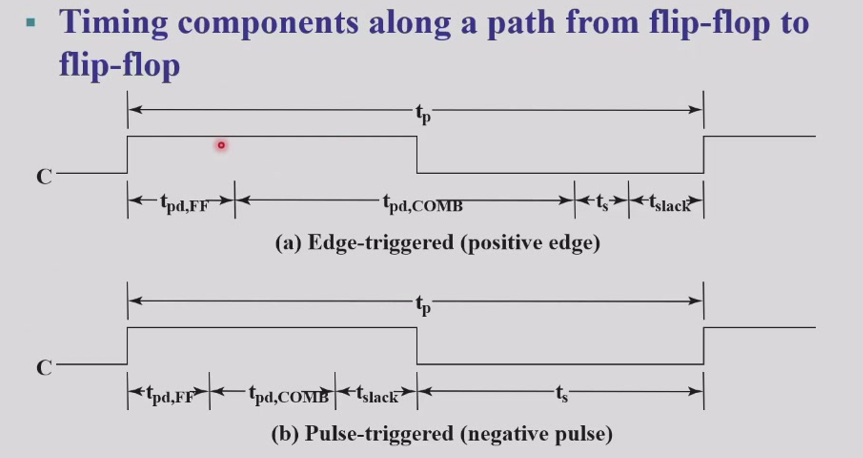 ▪ Timing components along a path from flip-flop to flip-flop

$t_p$

C

$t_{pd,FF}$ $t_{pd,COMB}$ $t_s$ $t_{slack}$

(a) Edge-triggered (positive edge)

$t_p$

C

$t_{pd,FF}$ $t_{pd,COMB}$ $t_{slack}$ $t_s$

(b) Pulse-triggered (negative pulse)